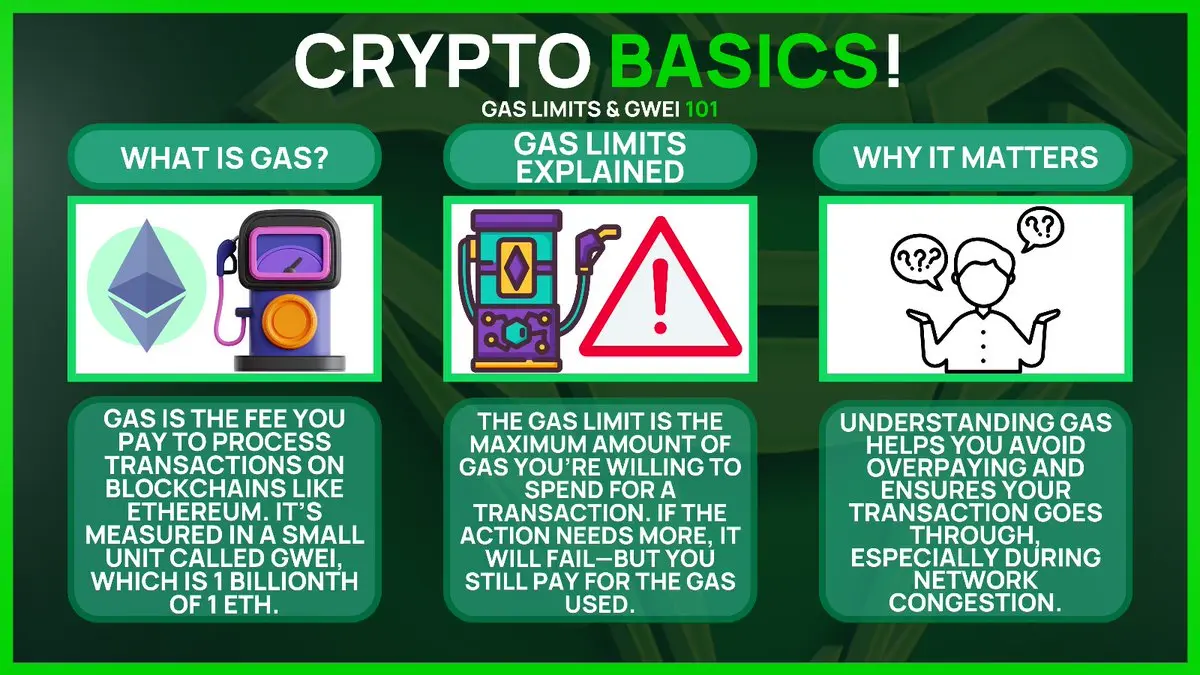 CRYPTO BASICS!

GAS LIMITS & GWEI 101

WHAT IS GAS?

GAS IS THE FEE YOU PAY TO PROCESS TRANSACTIONS ON BLOCKCHAINS LIKE ETHEREUM. IT'S MEASURED IN A SMALL UNIT CALLED GWEI, WHICH IS 1 BILLIONTH OF 1 ETH.

GAS LIMITS EXPLAINED

THE GAS LIMIT IS THE MAXIMUM AMOUNT OF GAS YOU'RE WILLING TO SPEND FOR A TRANSACTION. IF THE ACTION NEEDS MORE, IT WILL FAIL—BUT YOU STILL PAY FOR THE GAS USED.

WHY IT MATTERS

??? ??

UNDERSTANDING GAS HELPS YOU AVOID OVERPAYING AND ENSURES YOUR TRANSACTION GOES THROUGH, ESPECIALLY DURING NETWORK CONGESTION.